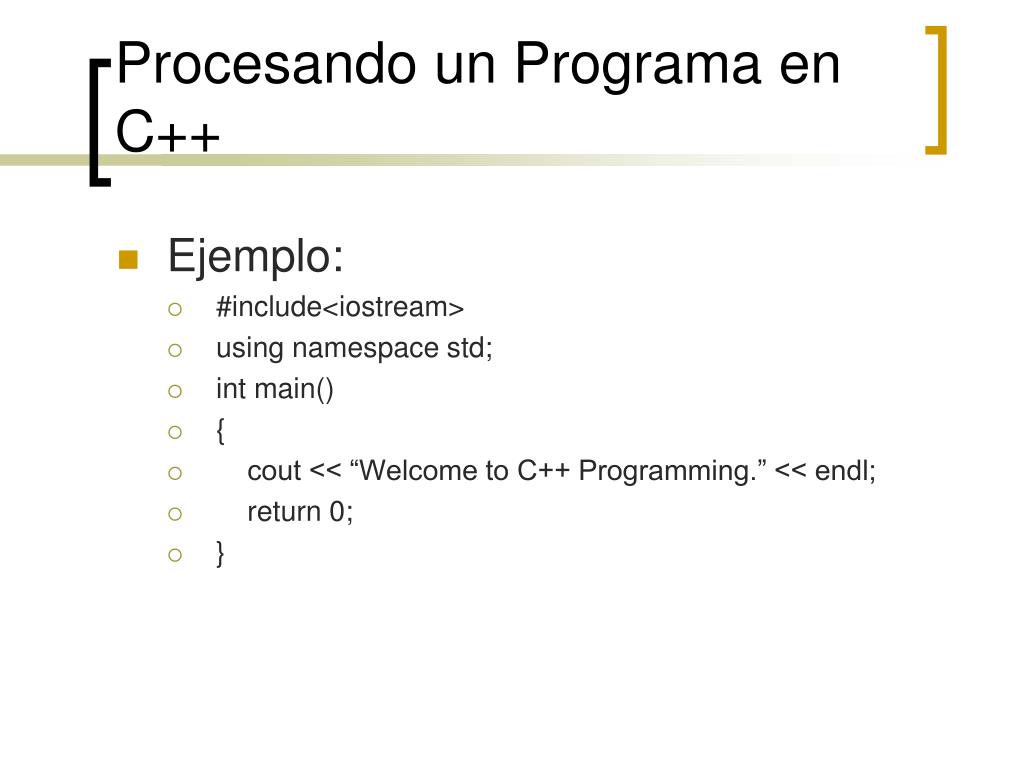 Procesando un Programa en C++

Ejemplo:
#include<iostream>
using namespace std;
int main()
{
cout << “Welcome to C++ Programming.” << endl;
return 0;
}